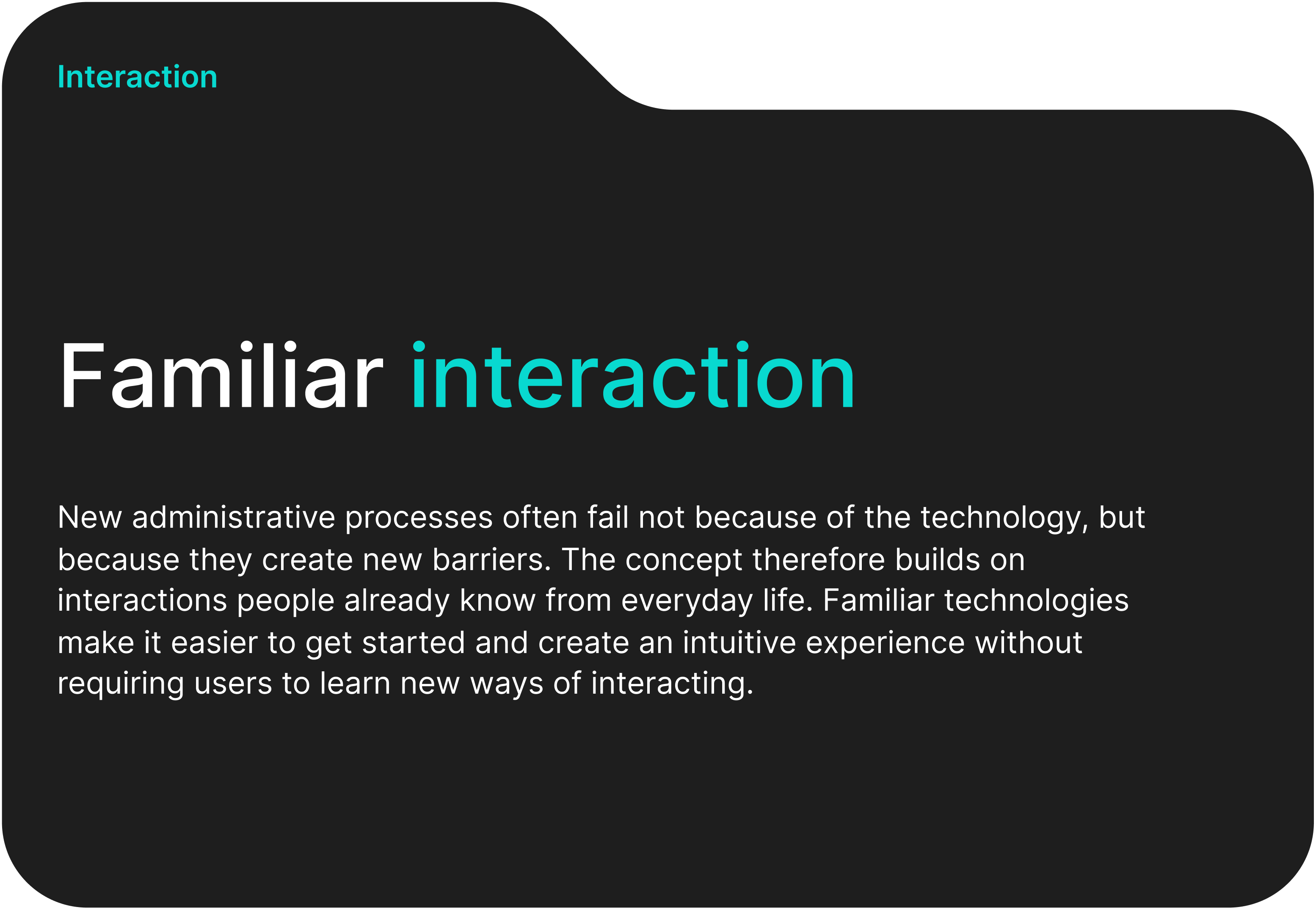 Interaction

Familiar interaction

New administrative processes often fail not because of the technology, but because they create new barriers. The concept therefore builds on interactions people already know from everyday life. Familiar technologies make it easier to get started and create an intuitive experience without requiring users to learn new ways of interacting.